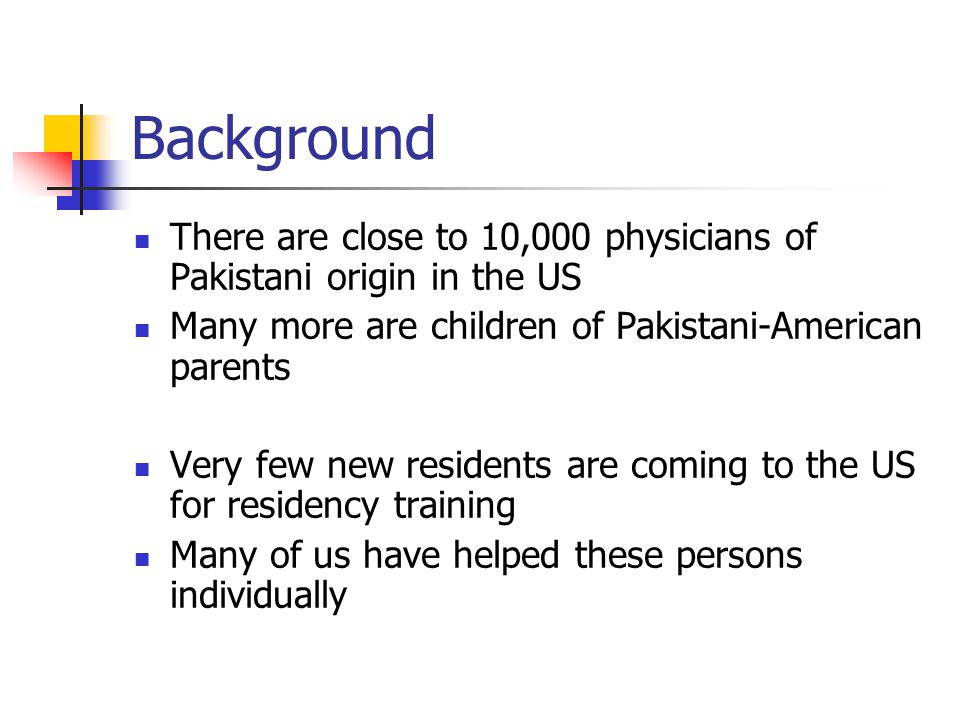 Background

- There are close to 10,000 physicians of Pakistani origin in the US
- Many more are children of Pakistani-American parents

- Very few new residents are coming to the US for residency training
- Many of us have helped these persons individually